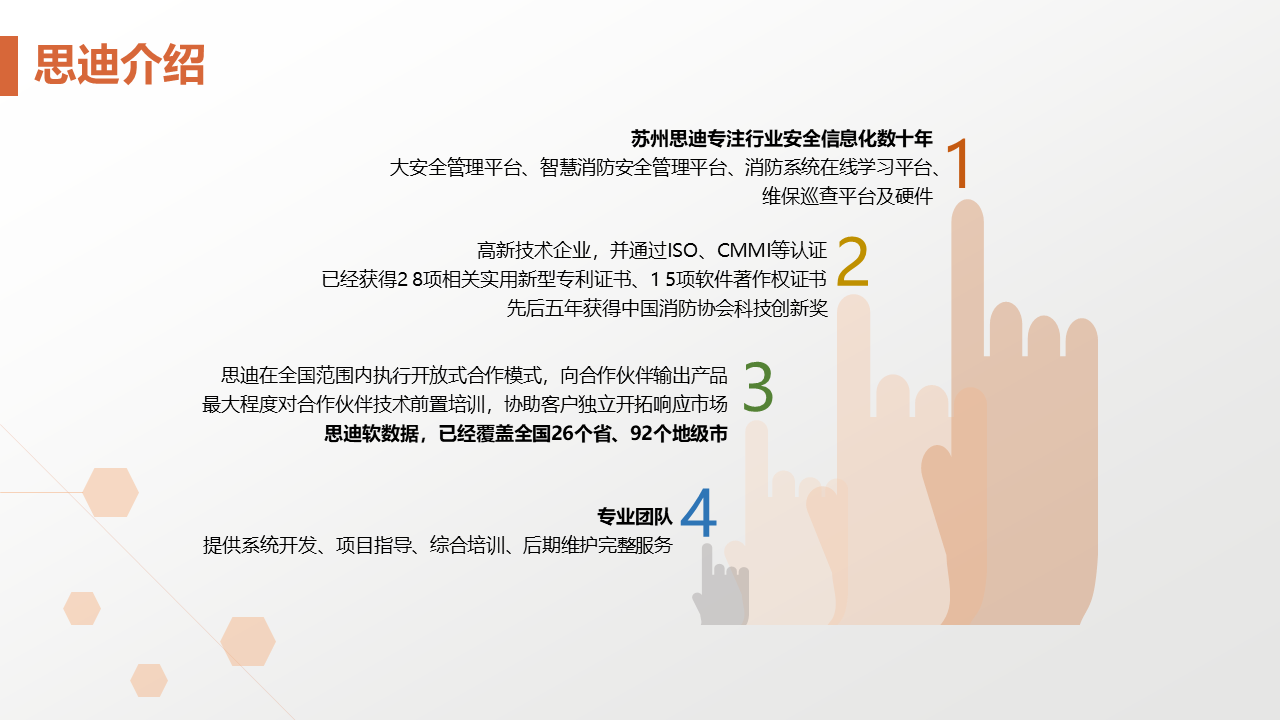 思迪介绍

苏州思迪专注行业安全信息化数十年
大安全管理平台、智慧消防安全管理平台、消防系统在线学习平台、维保巡查平台及硬件
1

高新技术企业，并通过ISO、CMMI等认证
已经获得2 8项相关实用新型专利证书、1 5项软件著作权证书
先后五年获得中国消防协会科技创新奖
2

思迪在全国范围内执行开放式合作模式，向合作伙伴输出产品
最大程度对合作伙伴技术前置培训，协助客户独立开拓响应市场
思迪软数据，已经覆盖全国26个省、92个地级市
3

专业团队
提供系统开发、项目指导、综合培训、后期维护完整服务
4